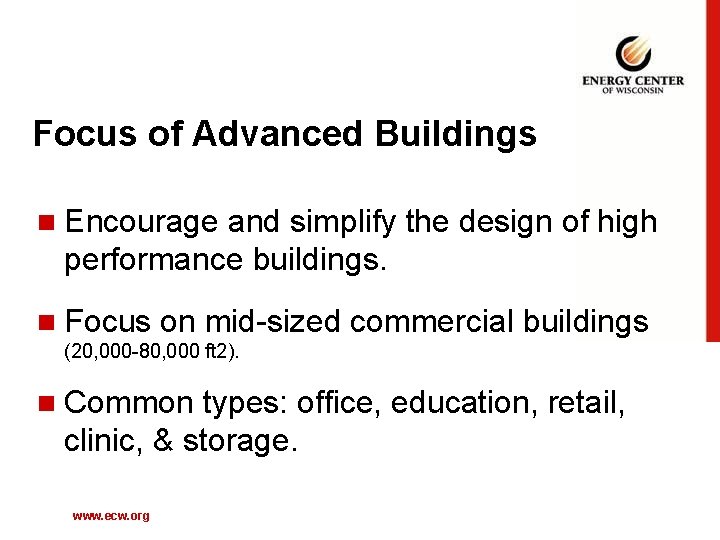 ENERGY CENTER
OF WISCONSIN

Focus of Advanced Buildings

Encourage and simplify the design of high performance buildings.

Focus on mid-sized commercial buildings (20,000-80,000 ft2).

Common types: office, education, retail, clinic, & storage.

www.ecw.org